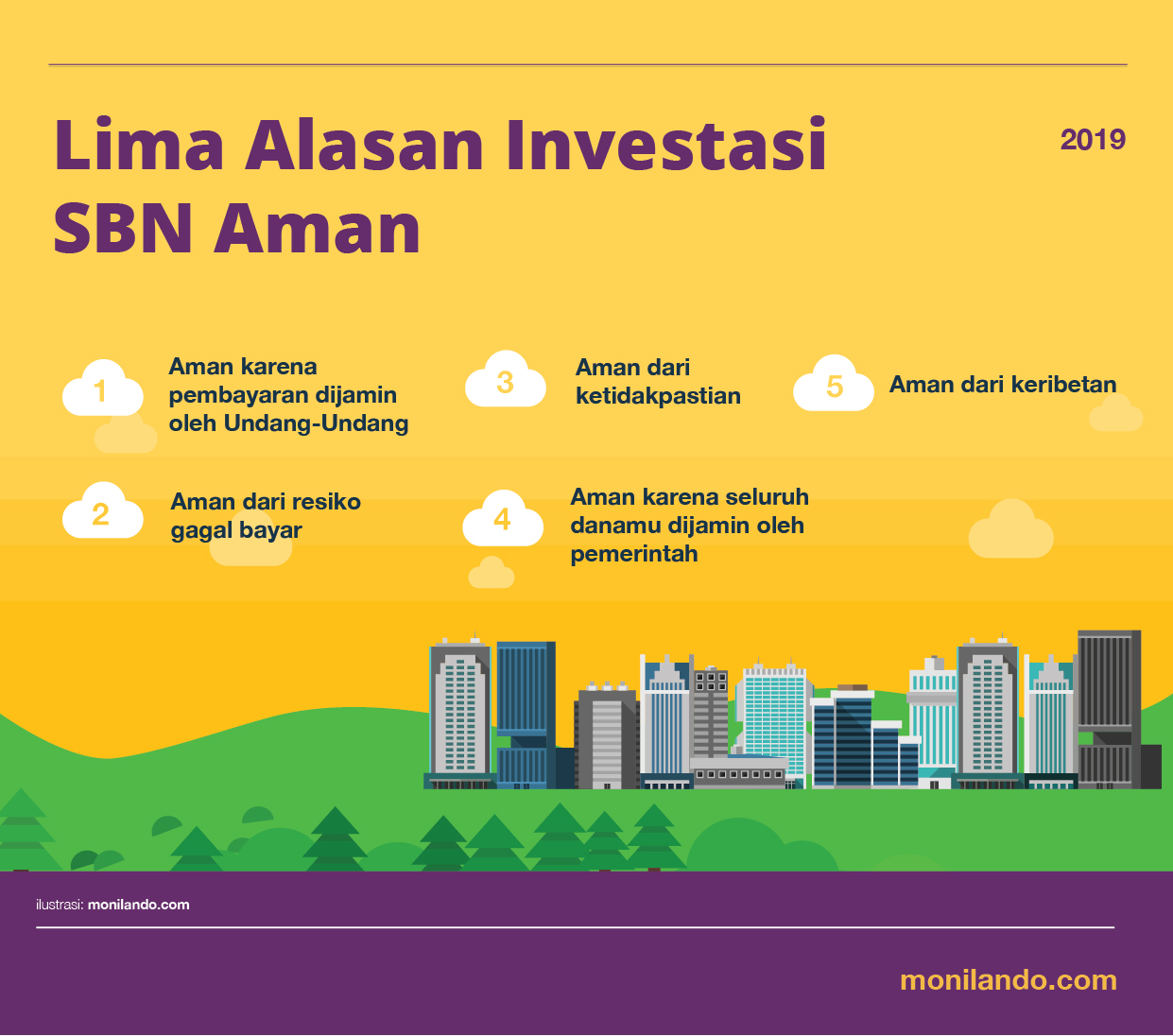 Lima Alasan Investasi SBN Aman

2019

1 Aman karena pembayaran dijamin oleh Undang-Undang

2 Aman dari resiko gagal bayar

3 Aman dari ketidakpastian

4 Aman karena seluruh danamu dijamin oleh pemerintah

5 Aman dari keribetan

ilustrasi: monilando.com

monilando.com